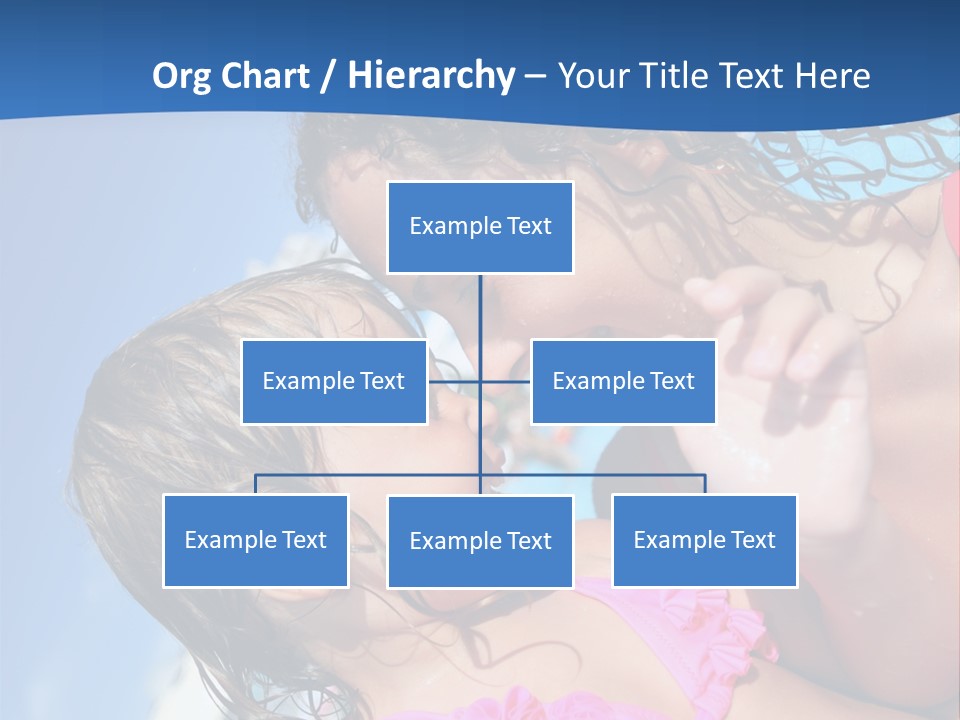 Org Chart / Hierarchy – Your Title Text Here

Example Text

Example Text

Example Text

Example Text

Example Text

Example Text